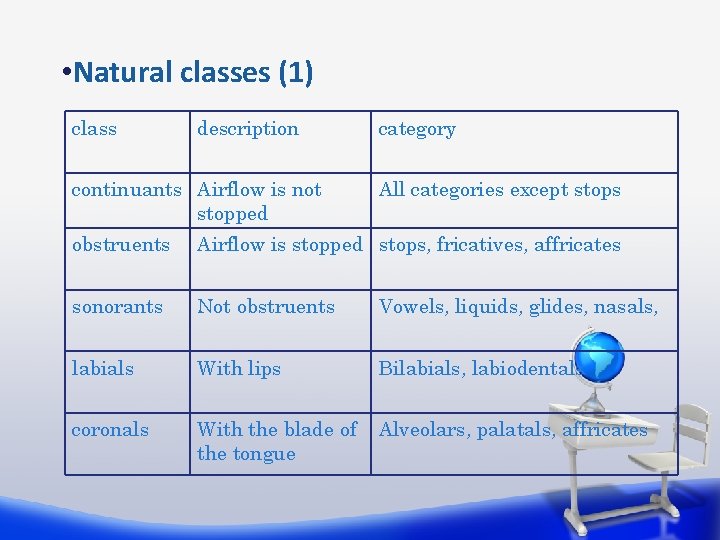 •Natural classes (1)

| class | description | category |
|---|---|---|
| continuants | Airflow is not stopped | All categories except stops |
| obstruents | Airflow is stopped | stops, fricatives, affricates |
| sonorants | Not obstruents | Vowels, liquids, glides, nasals, |
| labials | With lips | Bilabials, labiodentals |
| coronals | With the blade of the tongue | Alveolars, palatals, affricates |